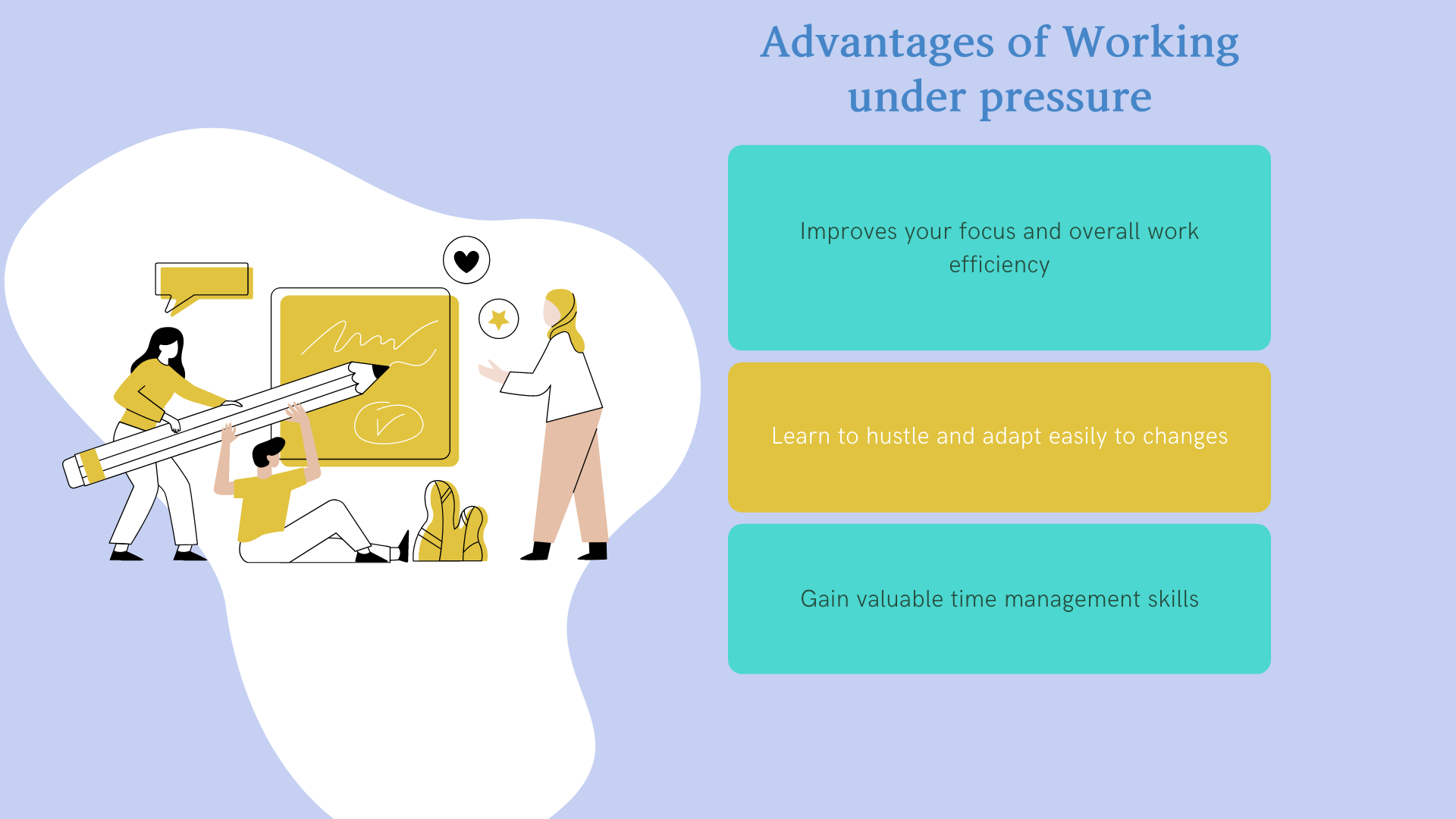 Advantages of Working under pressure

Improves your focus and overall work efficiency

Learn to hustle and adapt easily to changes

Gain valuable time management skills